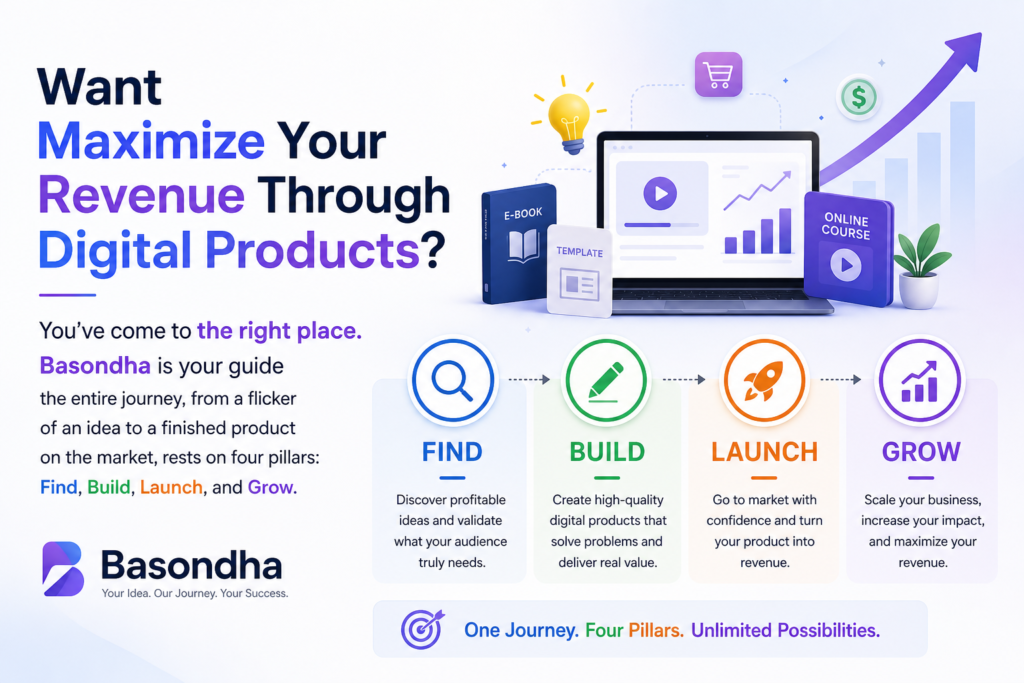 Want Maximize Your Revenue Through Digital Products?

You've come to the right place. Basondha is your guide the entire journey, from a flicker of an idea to a finished product on the market, rests on four pillars: Find, Build, Launch, and Grow.

Basondha
Your Idea. Our Journey. Your Success.

E-BOOK
TEMPLATE
ONLINE COURSE

FIND
Discover profitable ideas and validate what your audience truly needs.

BUILD
Create high-quality digital products that solve problems and deliver real value.

LAUNCH
Go to market with confidence and turn your product into revenue.

GROW
Scale your business, increase your impact, and maximize your revenue.

One Journey. Four Pillars. Unlimited Possibilities.